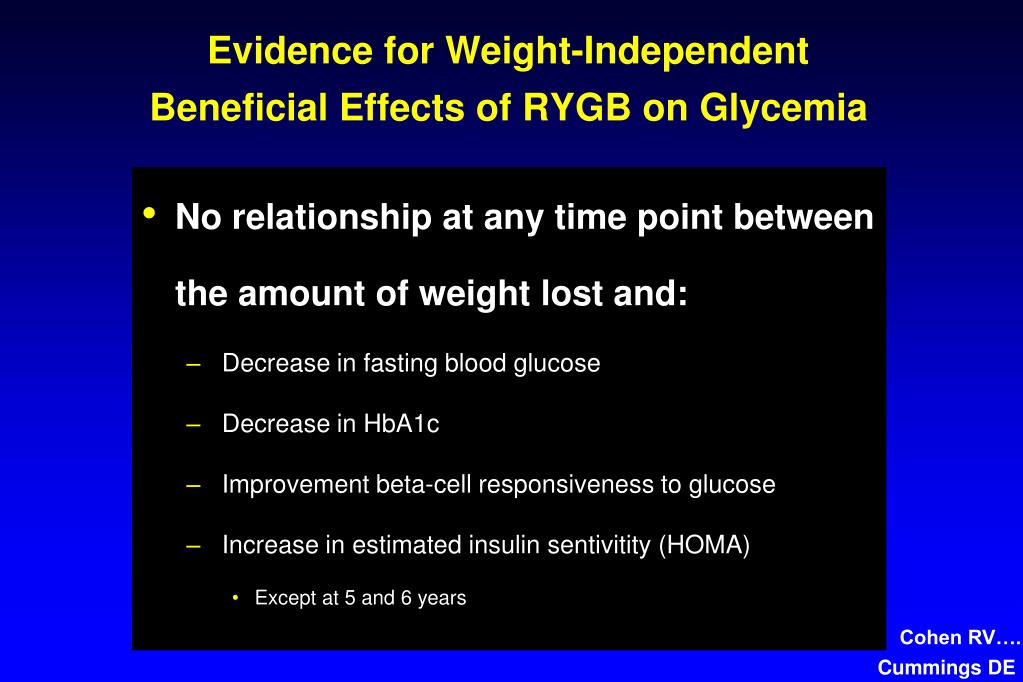 Evidence for Weight-Independent Beneficial Effects of RYGB on Glycemia

• No relationship at any time point between the amount of weight lost and:

– Decrease in fasting blood glucose

– Decrease in HbA1c

– Improvement beta-cell responsiveness to glucose

– Increase in estimated insulin sentivitity (HOMA)

• Except at 5 and 6 years

Cohen RV….
Cummings DE